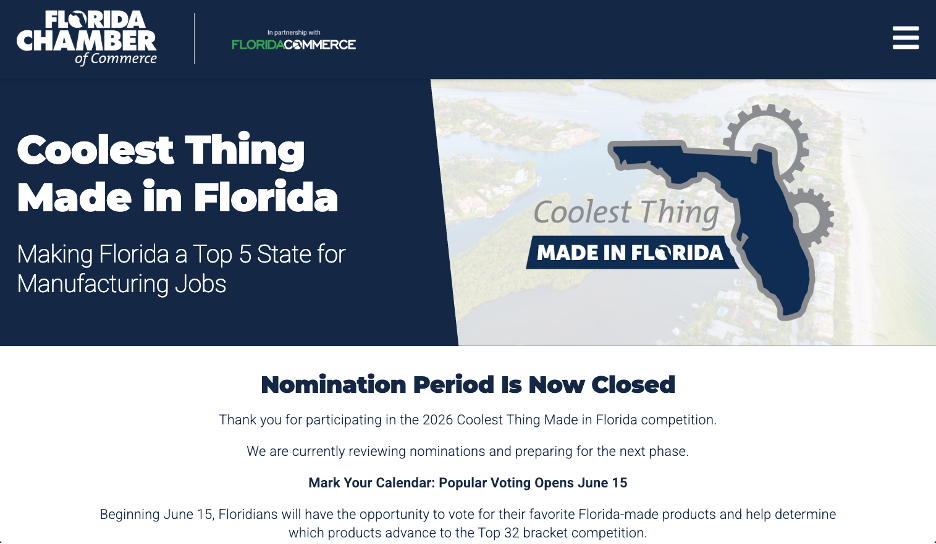 FLORIDA CHAMBER of Commerce

In partnership with
FLORIDACOMMERCE

Coolest Thing Made in Florida

Making Florida a Top 5 State for Manufacturing Jobs

Coolest Thing
MADE IN FLORIDA

Nomination Period Is Now Closed

Thank you for participating in the 2026 Coolest Thing Made in Florida competition.

We are currently reviewing nominations and preparing for the next phase.

Mark Your Calendar: Popular Voting Opens June 15

Beginning June 15, Floridians will have the opportunity to vote for their favorite Florida-made products and help determine which products advance to the Top 32 bracket competition.